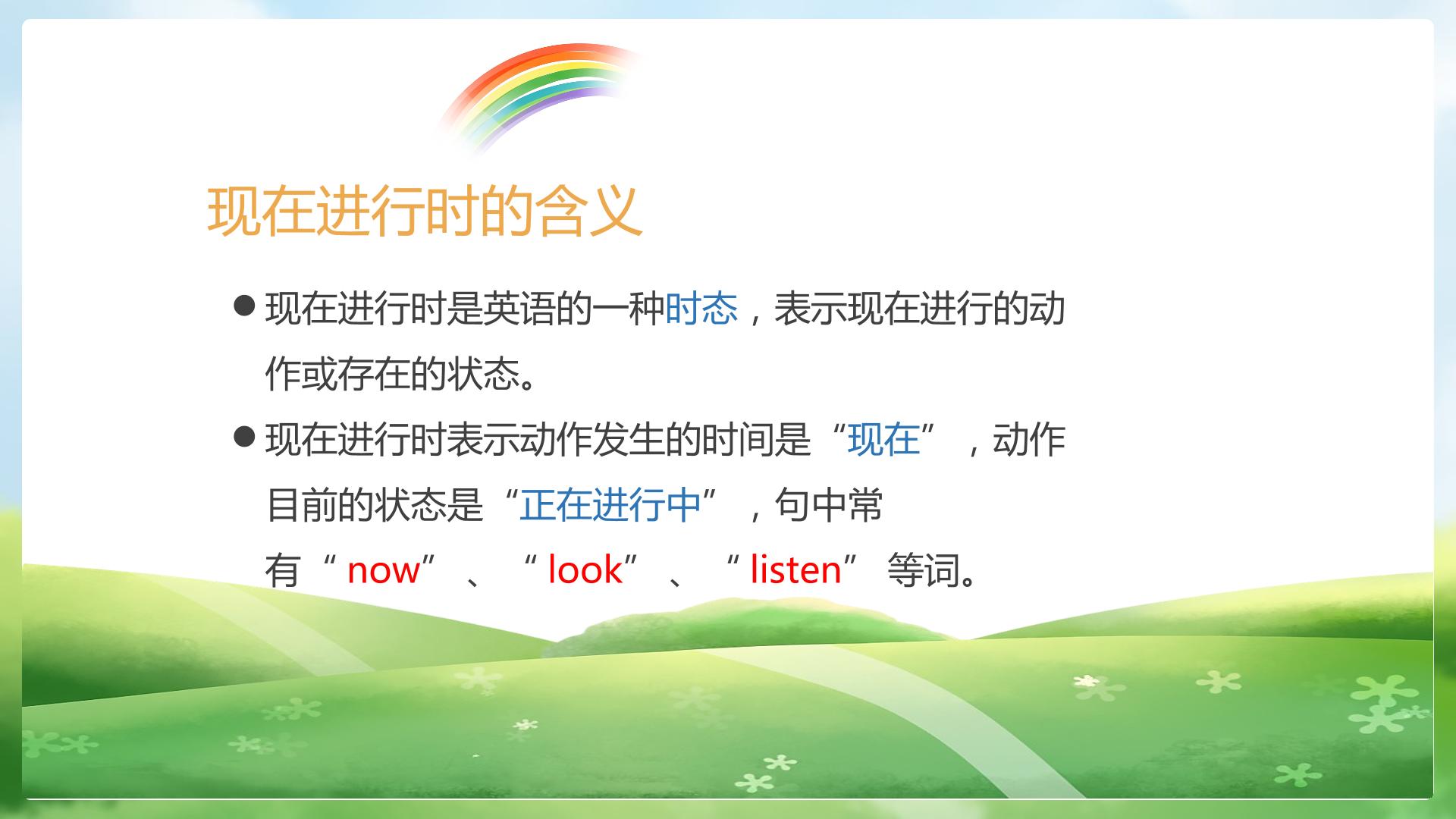 现在进行时的含义

• 现在进行时是英语的一种时态，表示现在进行的动作或存在的状态。

• 现在进行时表示动作发生的时间是“现在”，动作目前的状态是“正在进行中”，句中常有“now”、“look”、“listen”等词。